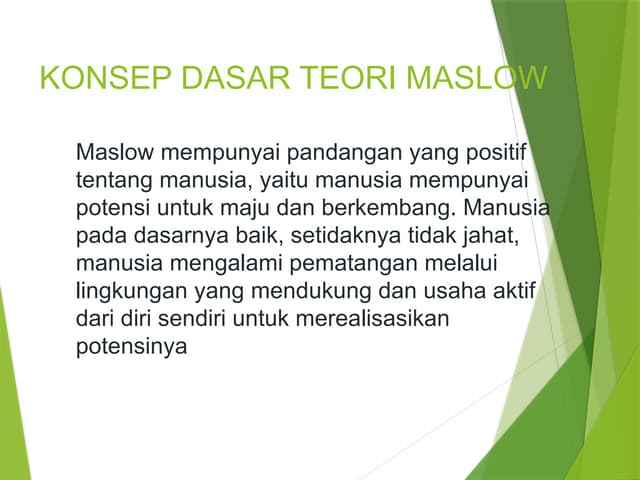 KONSEP DASAR TEORI MASLOW

Maslow mempunyai pandangan yang positif tentang manusia, yaitu manusia mempunyai potensi untuk maju dan berkembang. Manusia pada dasarnya baik, setidaknya tidak jahat, manusia mengalami pematangan melalui lingkungan yang mendukung dan usaha aktif dari diri sendiri untuk merealisasikan potensinya